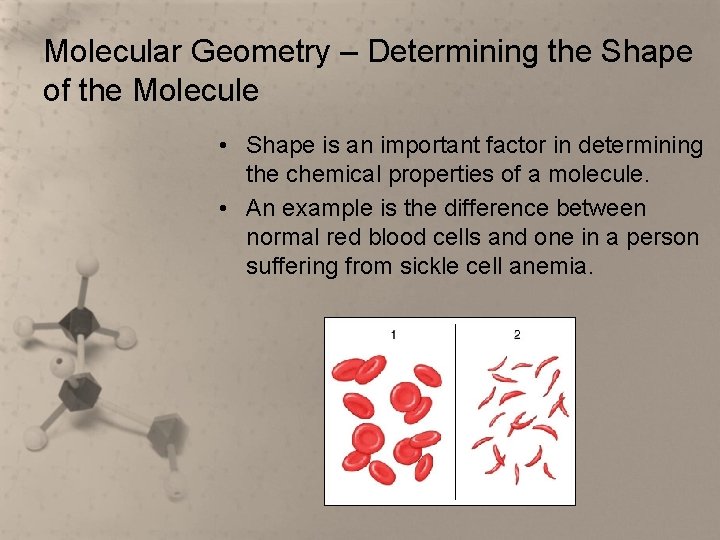 Molecular Geometry – Determining the Shape of the Molecule

• Shape is an important factor in determining the chemical properties of a molecule.
• An example is the difference between normal red blood cells and one in a person suffering from sickle cell anemia.

1

2